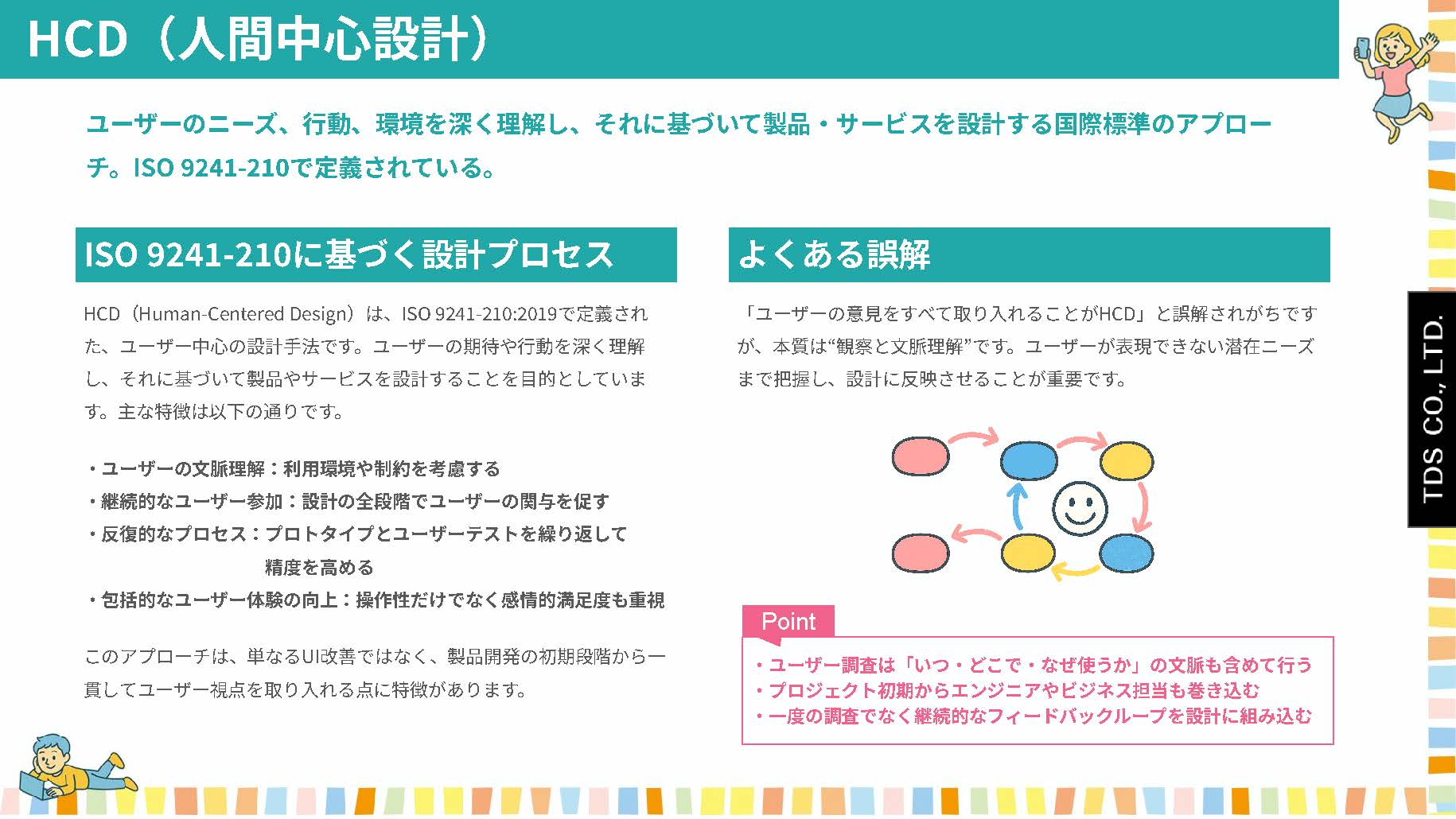 HCD（人間中心設計）

ユーザーのニーズ、行動、環境を深く理解し、それに基づいて製品・サービスを設計する国際標準のアプローチ。ISO 9241-210で定義されている。

ISO 9241-210に基づく設計プロセス

HCD（Human-Centered Design）は、ISO 9241-210:2019で定義された、ユーザー中心の設計手法です。ユーザーの期待や行動を深く理解し、それに基づいて製品やサービスを設計することを目的としています。主な特徴は以下の通りです。

・ユーザーの文脈理解：利用環境や制約を考慮する
・継続的なユーザー参加：設計の全段階でユーザーの関与を促す
・反復的なプロセス：プロトタイプとユーザーテストを繰り返して精度を高める
・包括的なユーザー体験の向上：操作性だけでなく感情的満足度も重視

このアプローチは、単なるUI改善ではなく、製品開発の初期段階から一貫してユーザー視点を取り入れる点に特徴があります。

よくある誤解

「ユーザーの意見をすべて取り入れることがHCD」と誤解されがちですが、本質は“観察と文脈理解”です。ユーザーが表現できない潜在ニーズまで把握し、設計に反映させることが重要です。

Point
・ユーザー調査は「いつ・どこで・なぜ使うか」の文脈も含めて行う
・プロジェクト初期からエンジニアやビジネス担当も巻き込む
・一度の調査でなく継続的なフィードバックループを設計に組み込む

TDS CO., LTD.